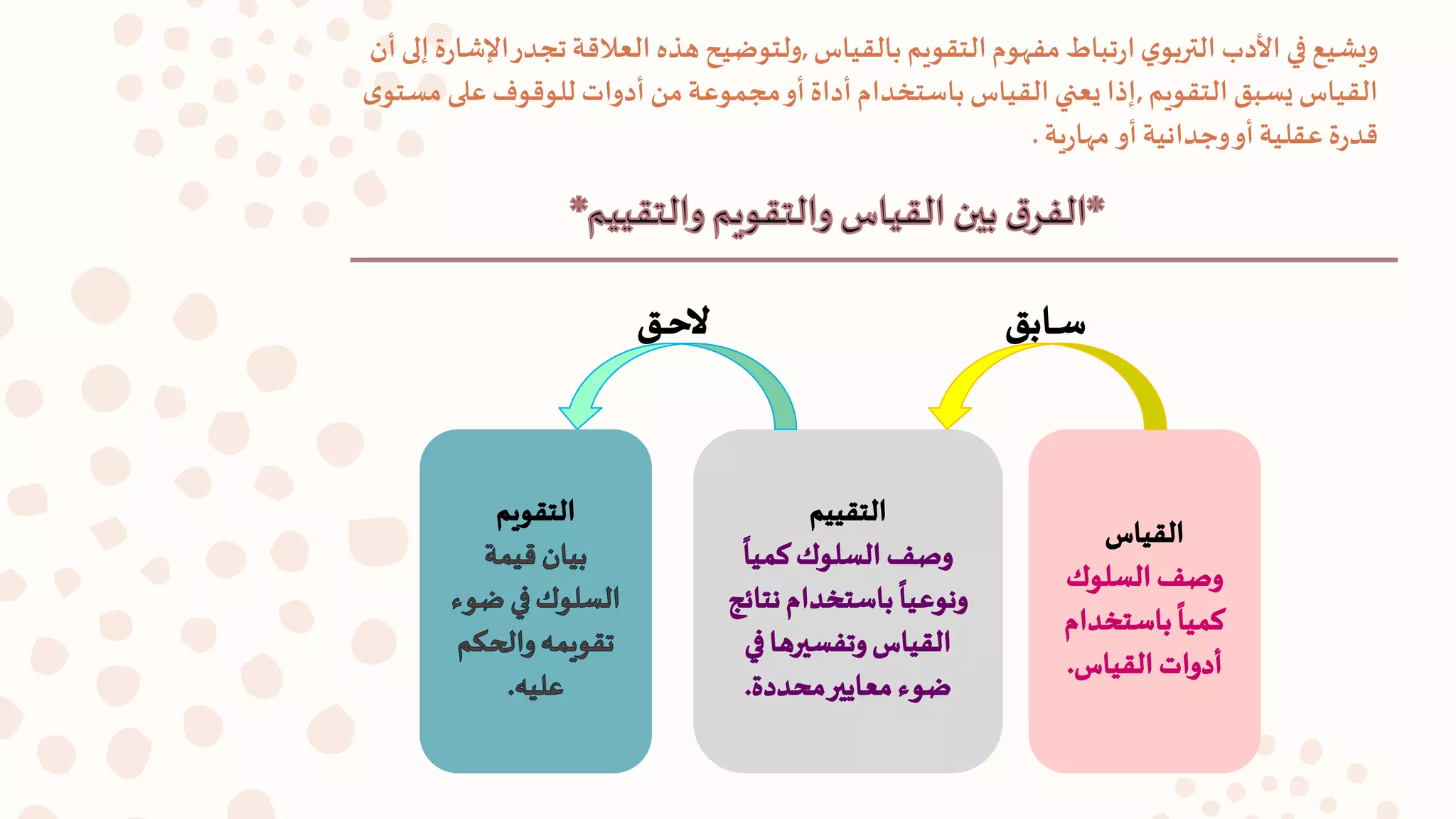 ويشيع في الأدب التربوي ارتباط مفهوم التقويم بالقياس ,ولتوضيح هذه العلاقة تجدر الإشارة إلى أن القياس يسبق التقويم ,إذا يعني القياس باستخدام أداة أو مجموعة من أدوات للوقوف على مستوى قدرة عقلية أو وجدانية أو مهارية .

*الفرق بين القياس والتقويم والتقييم*

سابق

لاحق

القياس
وصف السلوك كمياً باستخدام أدوات القياس.

التقييم
وصف السلوك كمياً ونوعياً باستخدام نتائج القياس وتفسيرها في ضوء معايير محددة.

التقويم
بيان قيمة السلوك في ضوء تقويمه والحكم عليه.